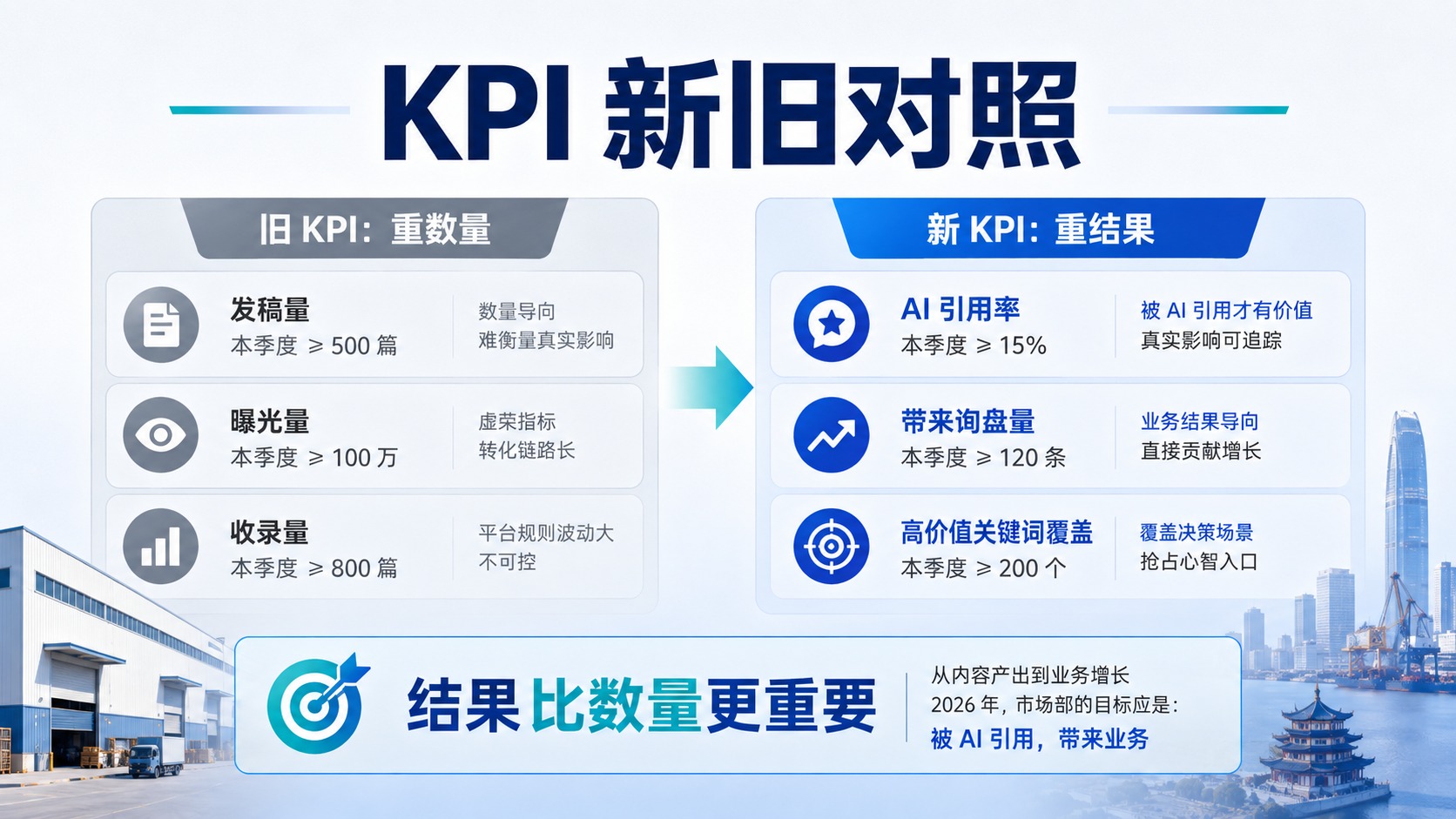 KPI 新旧对照

旧 KPI：重数量

发稿量
本季度 ≥ 500 篇
数量导向
难衡量真实影响

曝光量
本季度 ≥ 100 万
虚荣指标
转化链路长

收录量
本季度 ≥ 800 篇
平台规则波动大
不可控

新 KPI：重结果

AI 引用率
本季度 ≥ 15%
被 AI 引用才有价值
真实影响可追踪

带来询盘量
本季度 ≥ 120 条
业务结果导向
直接贡献增长

高价值关键词覆盖
本季度 ≥ 200 个
覆盖决策场景
抢占心智入口

结果比数量更重要

从内容产出到业务增长
2026 年，市场部的目标应是：
被 AI 引用，带来业务